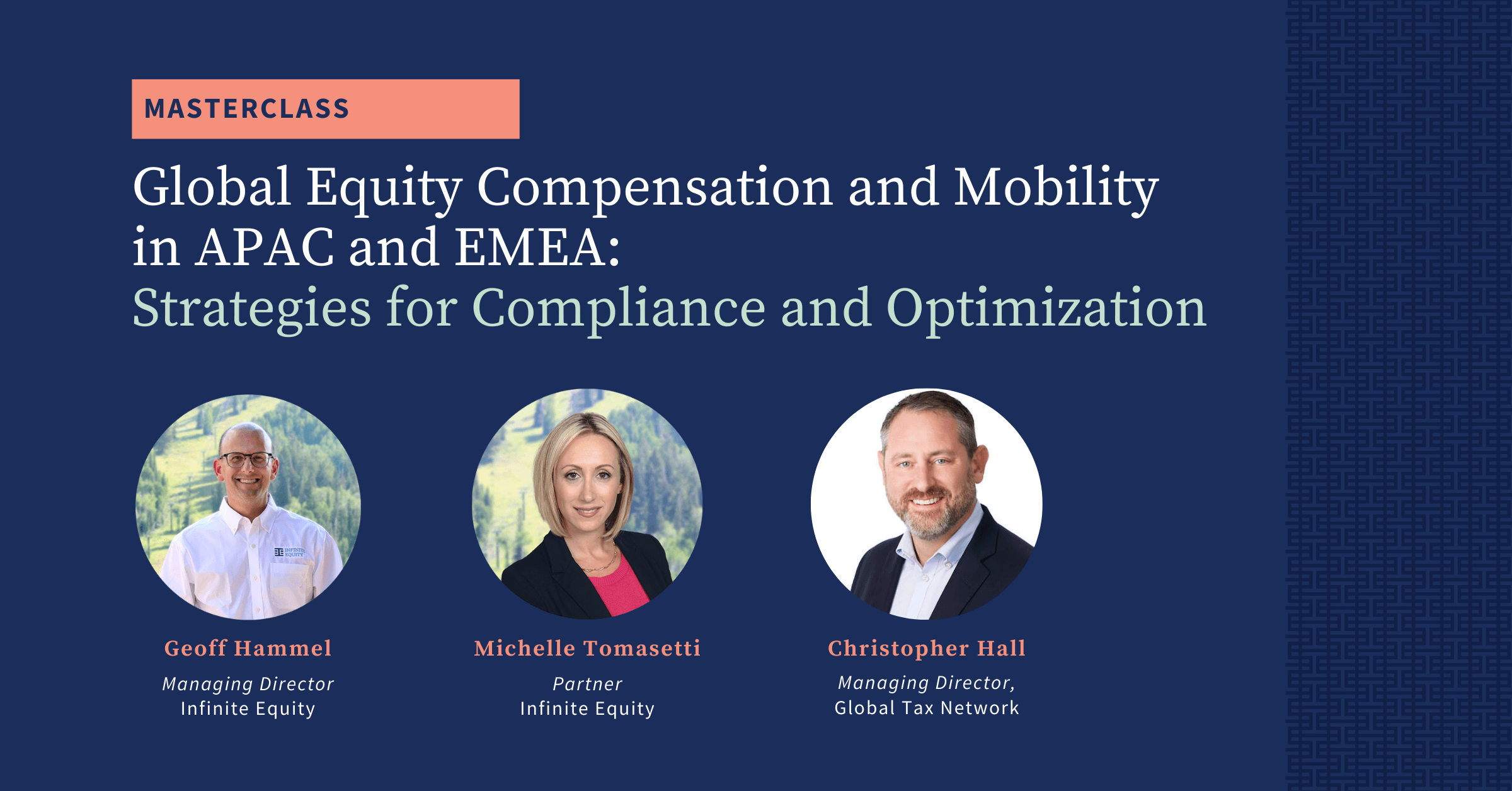 MASTERCLASS

Global Equity Compensation and Mobility in APAC and EMEA:
Strategies for Compliance and Optimization

INFINITE EQUITY

Geoff Hammel
Managing Director
Infinite Equity

Michelle Tomasetti
Partner
Infinite Equity

Christopher Hall
Managing Director,
Global Tax Network